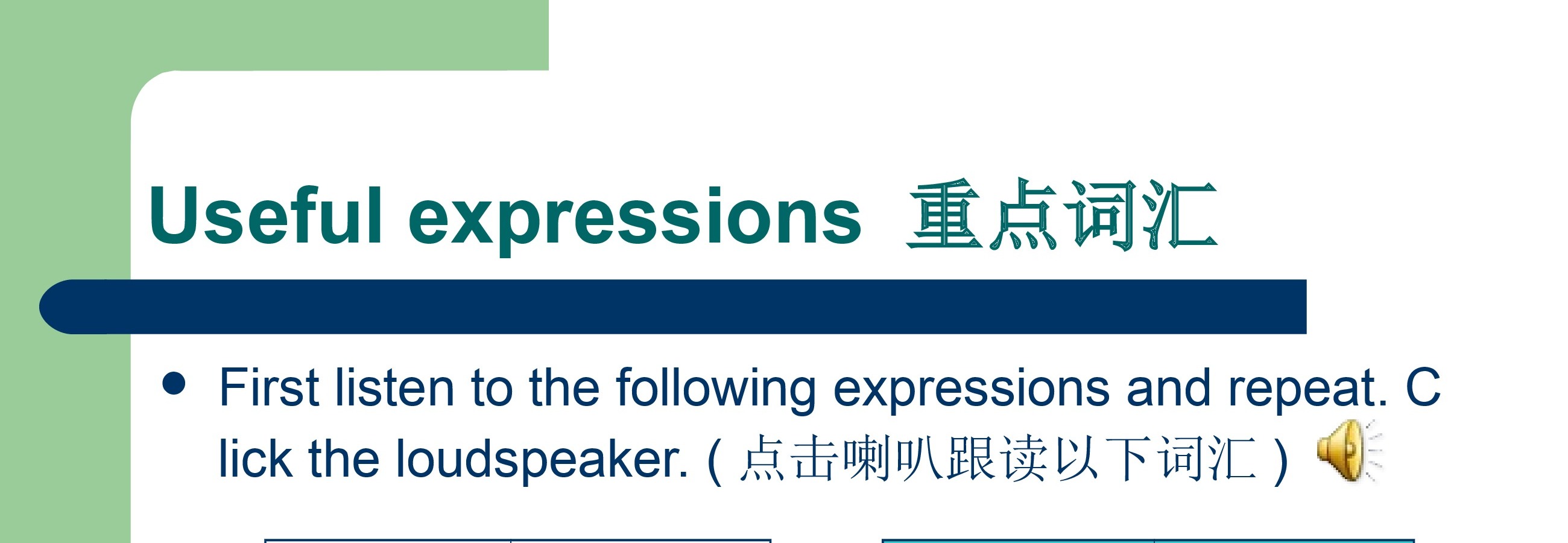 Useful expressions 重点词汇

• First listen to the following expressions and repeat. C lick the loudspeaker. ( 点击喇叭跟读以下词汇 )